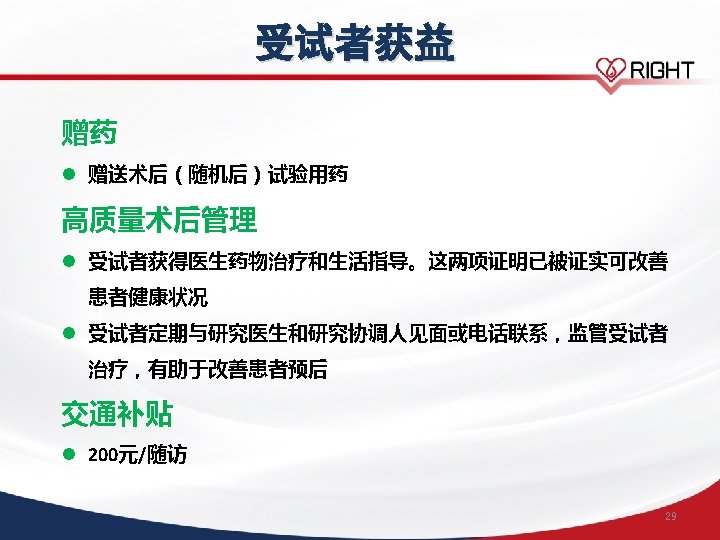 受试者获益

RIGHT

赠药

● 赠送术后（随机后）试验用药

高质量术后管理

● 受试者获得医生药物治疗和生活指导。这两项证明已被证实可改善患者健康状况

● 受试者定期与研究医生和研究协调人见面或电话联系，监管受试者治疗，有助于改善患者预后

交通补贴

● 200元/随访

29